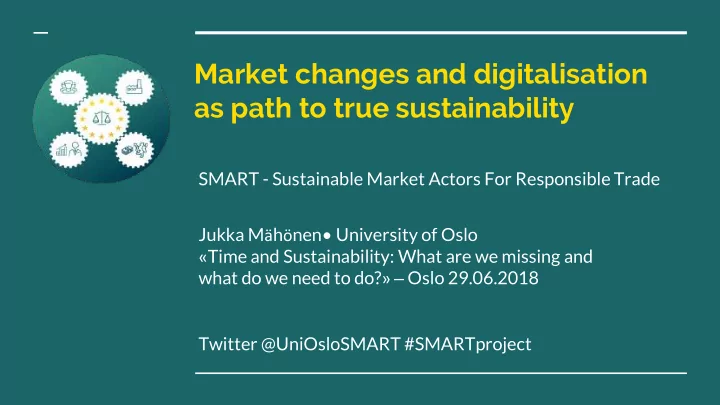 Market changes and digitalisation as path to true sustainability

SMART - Sustainable Market Actors For Responsible Trade

Jukka Mähönen• University of Oslo
«Time and Sustainability: What are we missing and what do we need to do?» – Oslo 29.06.2018

Twitter @UniOsloSMART #SMARTproject